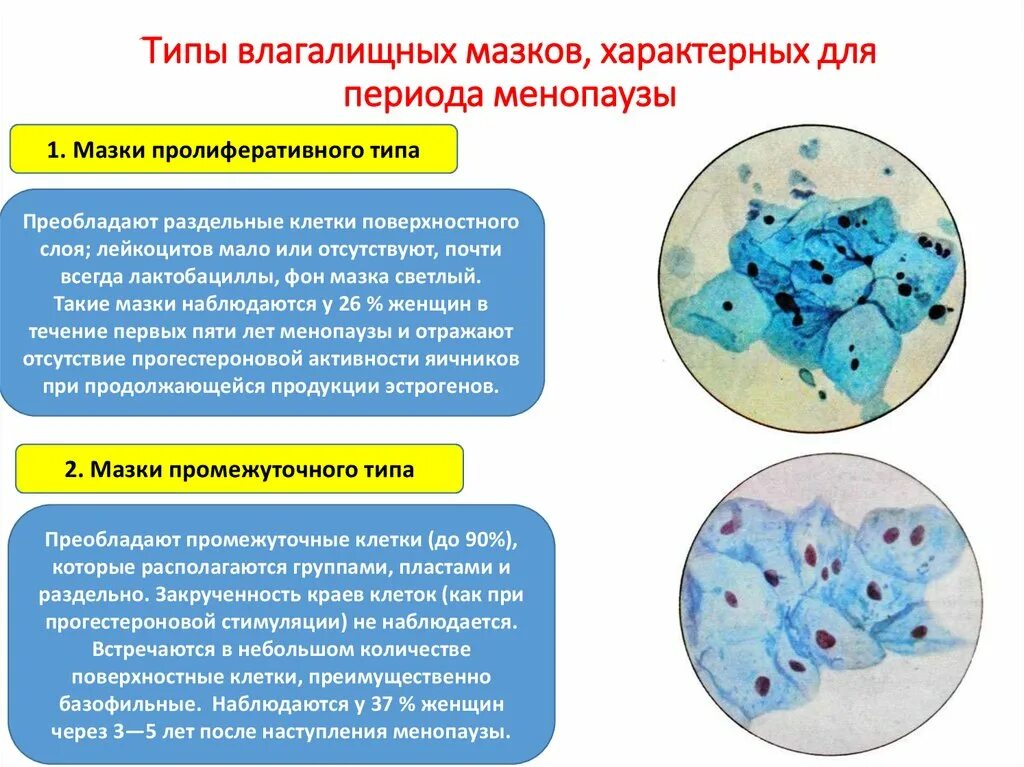 Типы влагалищных мазков, характерных для периода менопаузы

1. Мазки пролиферативного типа

Преобладают раздельные клетки поверхностного слоя; лейкоцитов мало или отсутствуют, почти всегда лактобациллы, фон мазка светлый. Такие мазки наблюдаются у 26 % женщин в течение первых пяти лет менопаузы и отражают отсутствие прогестероновой активности яичников при продолжающейся продукции эстрогенов.

2. Мазки промежуточного типа

Преобладают промежуточные клетки (до 90%), которые располагаются группами, пластами и раздельно. Закрученность краев клеток (как при прогестероновой стимуляции) не наблюдается. Встречаются в небольшом количестве поверхностные клетки, преимущественно базофильные. Наблюдаются у 37 % женщин через 3—5 лет после наступления менопаузы.